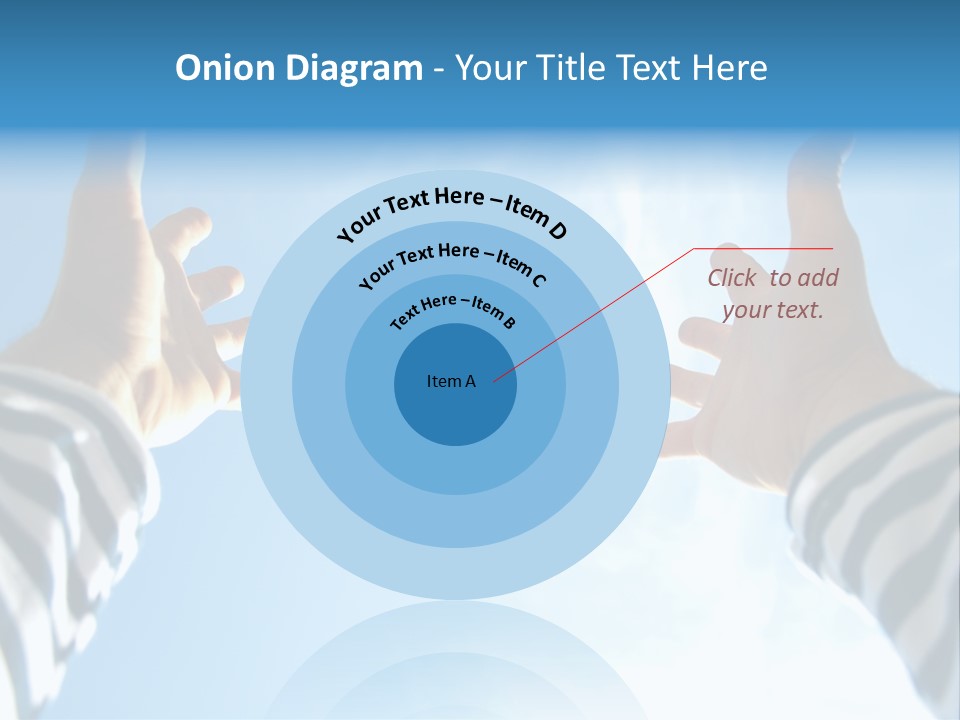 Onion Diagram - Your Title Text Here

Your Text Here – Item D

Your Text Here – Item C

Text Here – Item B

Item A

Click to add your text.